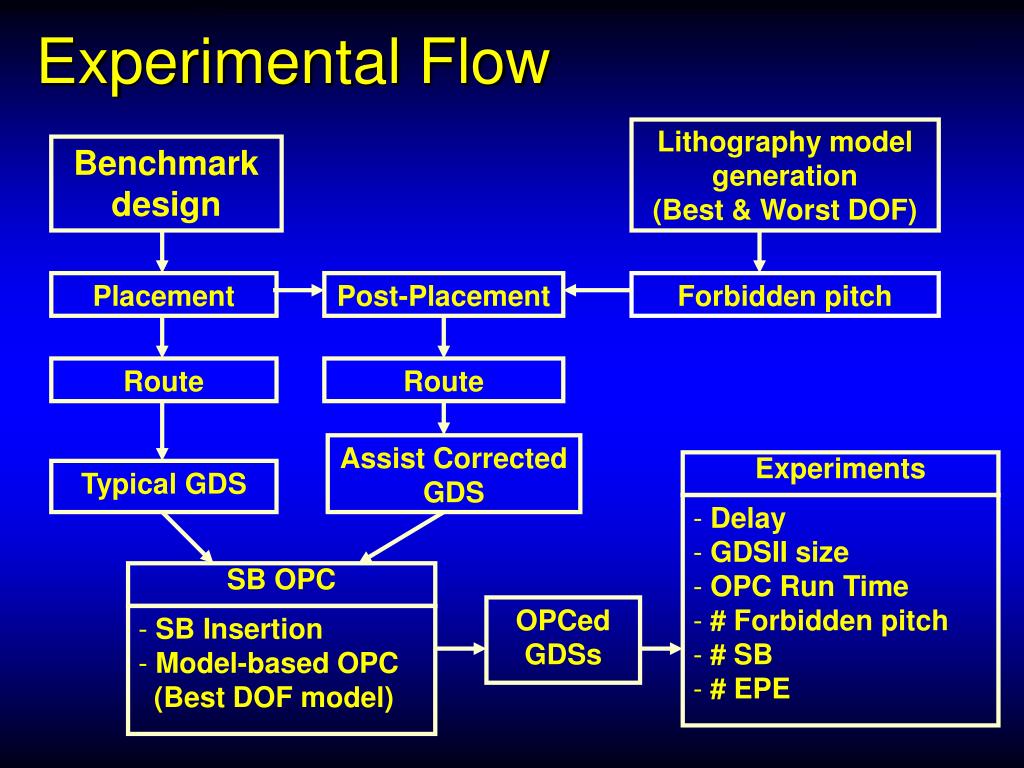 Experimental Flow

Benchmark design

Lithography model generation (Best & Worst DOF)

Placement

Post-Placement

Forbidden pitch

Route

Route

Typical GDS

Assist Corrected GDS

Experiments

- Delay
- GDSII size
- OPC Run Time
- # Forbidden pitch
- # SB
- # EPE

SB OPC

- SB Insertion
- Model-based OPC (Best DOF model)

OPCed GDSs